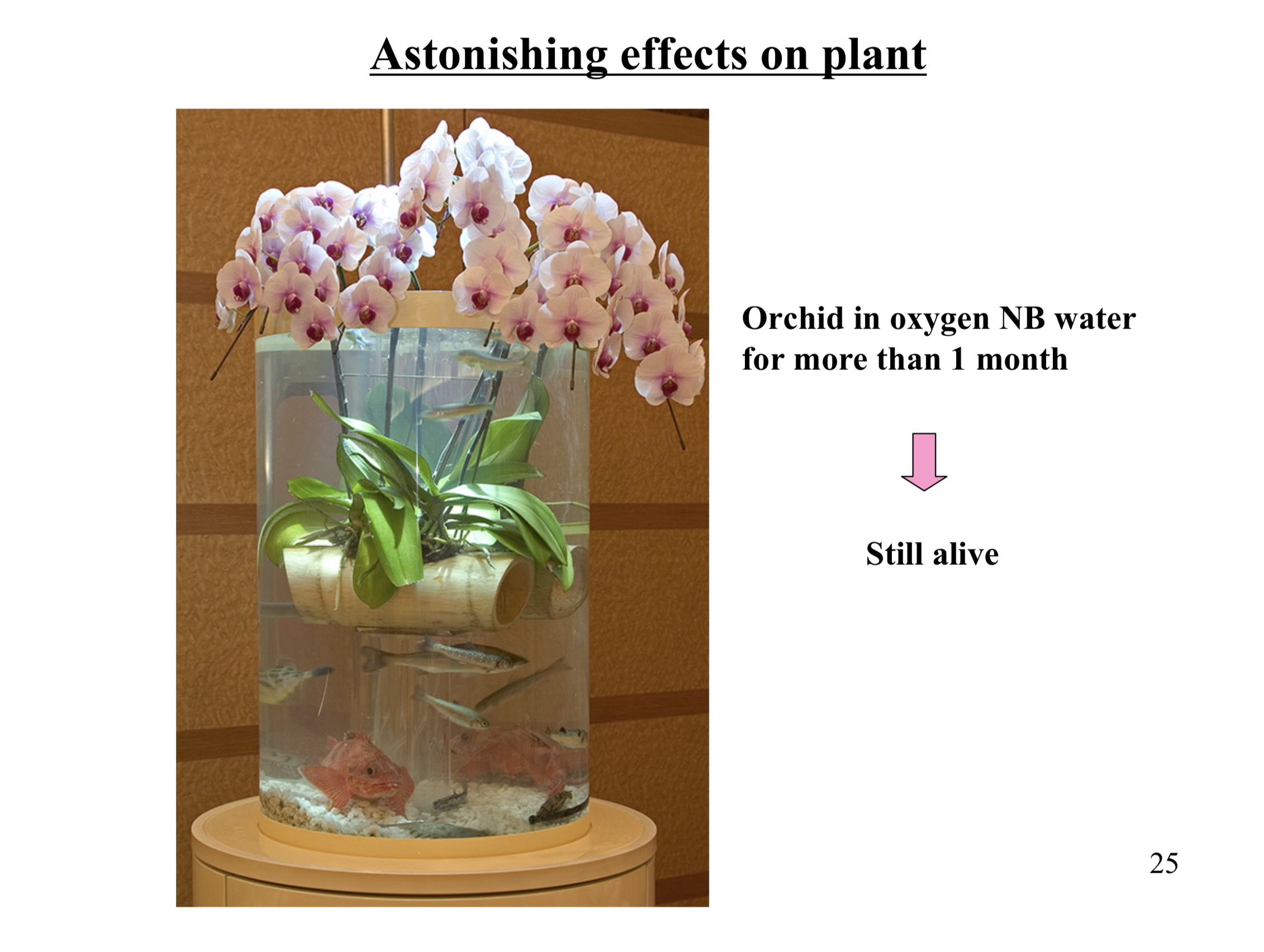 Astonishing effects on plant

Orchid in oxygen NB water for more than 1 month

Still alive

25